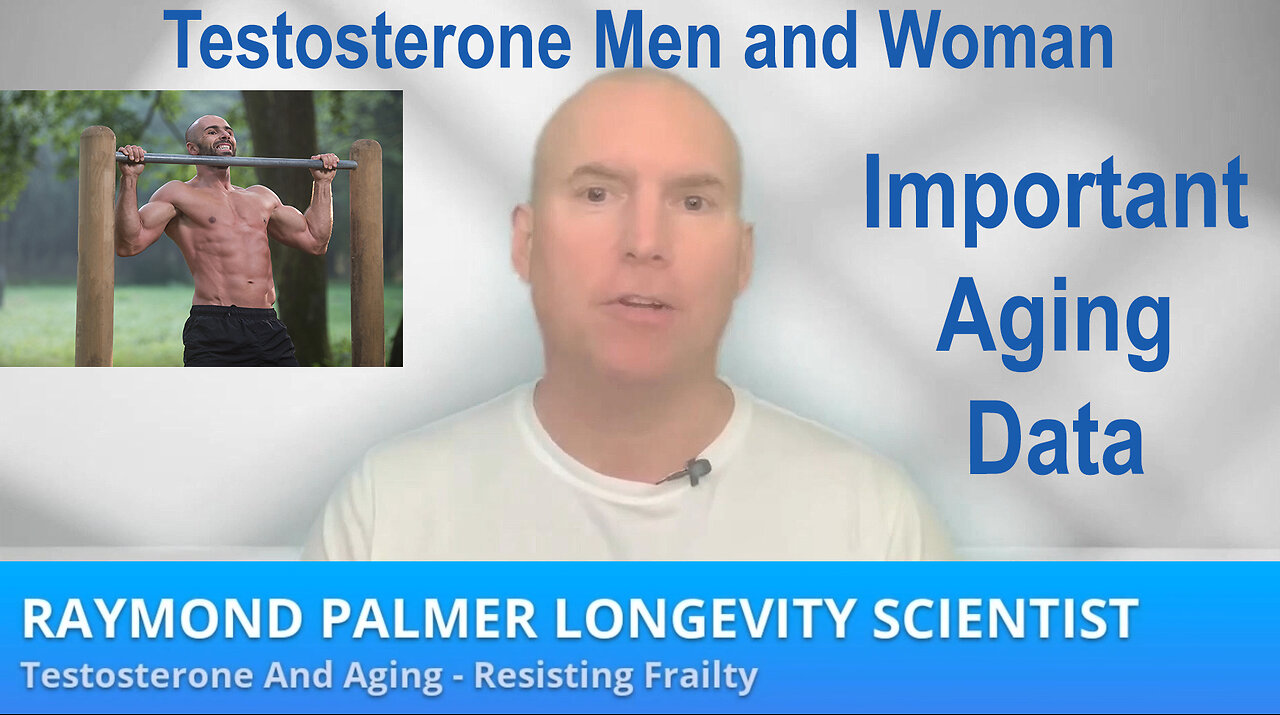 Testosterone Men and Woman

Important Aging Data

RAYMOND PALMER LONGEVITY SCIENTIST

Testosterone And Aging - Resisting Frailty